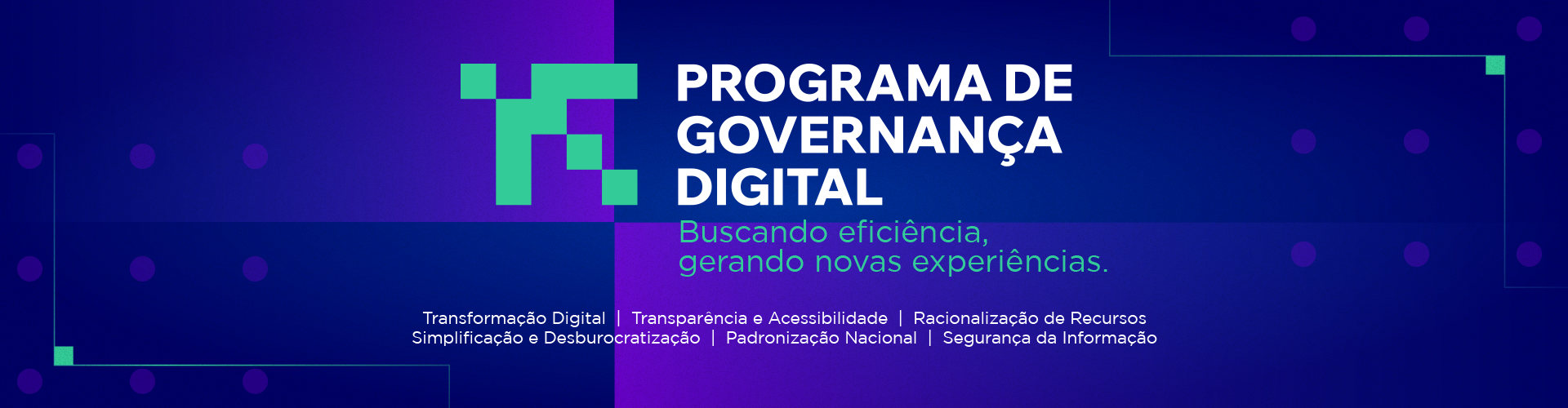 PROGRAMA DE GOVERNANÇA DIGITAL

Buscando eficiência, gerando novas experiências.

Transformação Digital | Transparência e Acessibilidade | Racionalização de Recursos
Simplificação e Desburocratização | Padronização Nacional | Segurança da Informação